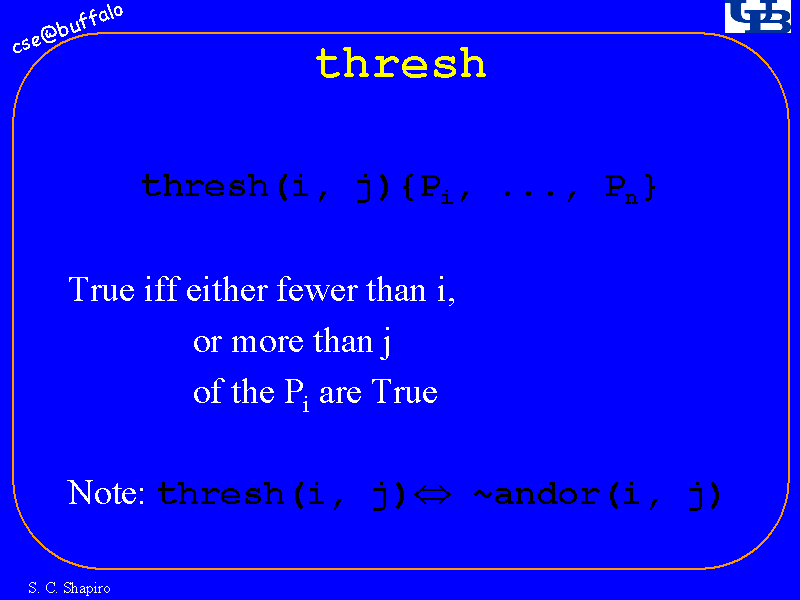 cse@buffalo

UB

thresh

thresh(i, j){$P_i$, ..., $P_n$}

True iff either fewer than i,
or more than j
of the $P_i$ are True

Note: thresh(i, j)$\Leftrightarrow$ ~andor(i, j)

S. C. Shapiro